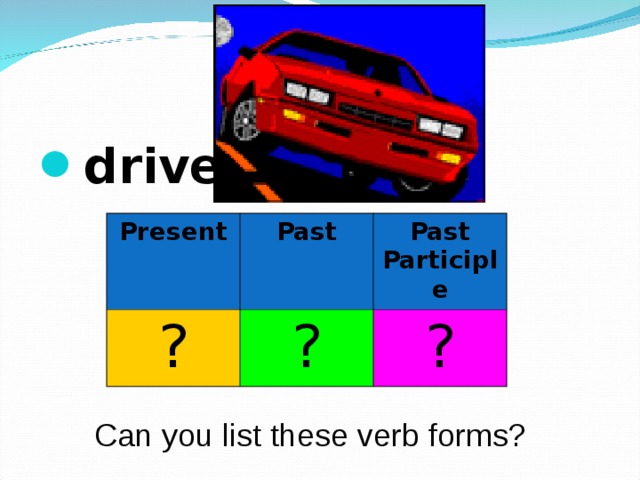 drive

| Present | Past | Past Participle |
|---|---|---|
| ? | ? | ? |

Can you list these verb forms?